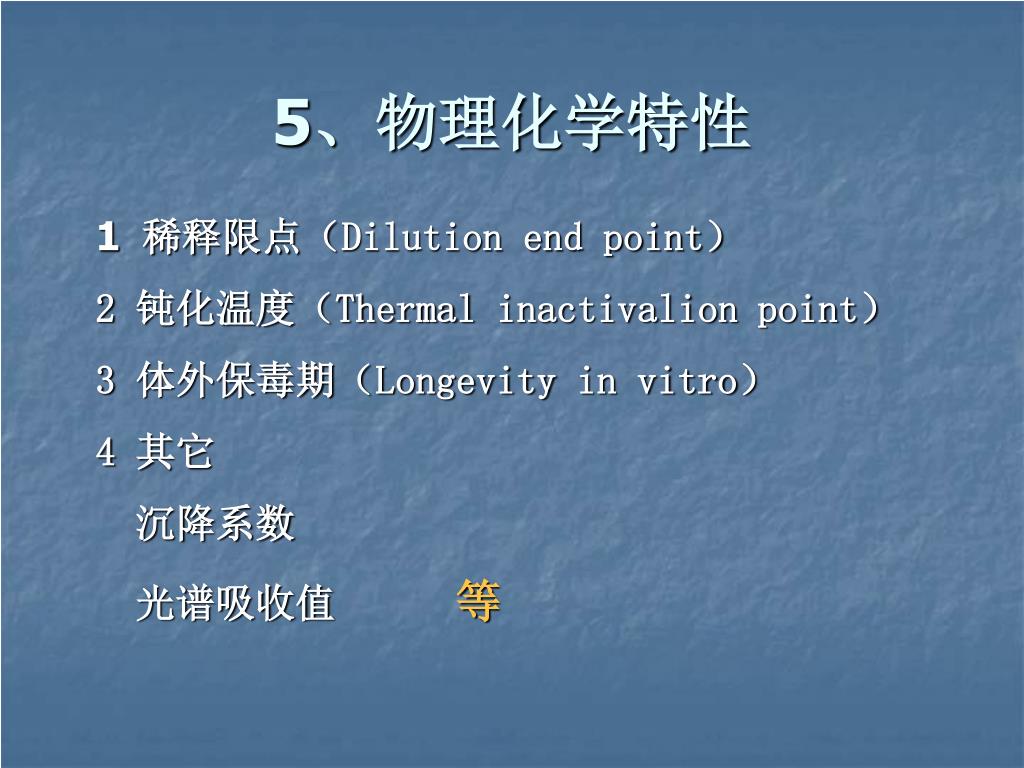 5、物理化学特性

1 稀释限点（Dilution end point）

2 钝化温度（Thermal inactivalion point）

3 体外保毒期（Longevity in vitro）

4 其它

沉降系数

光谱吸收值 等